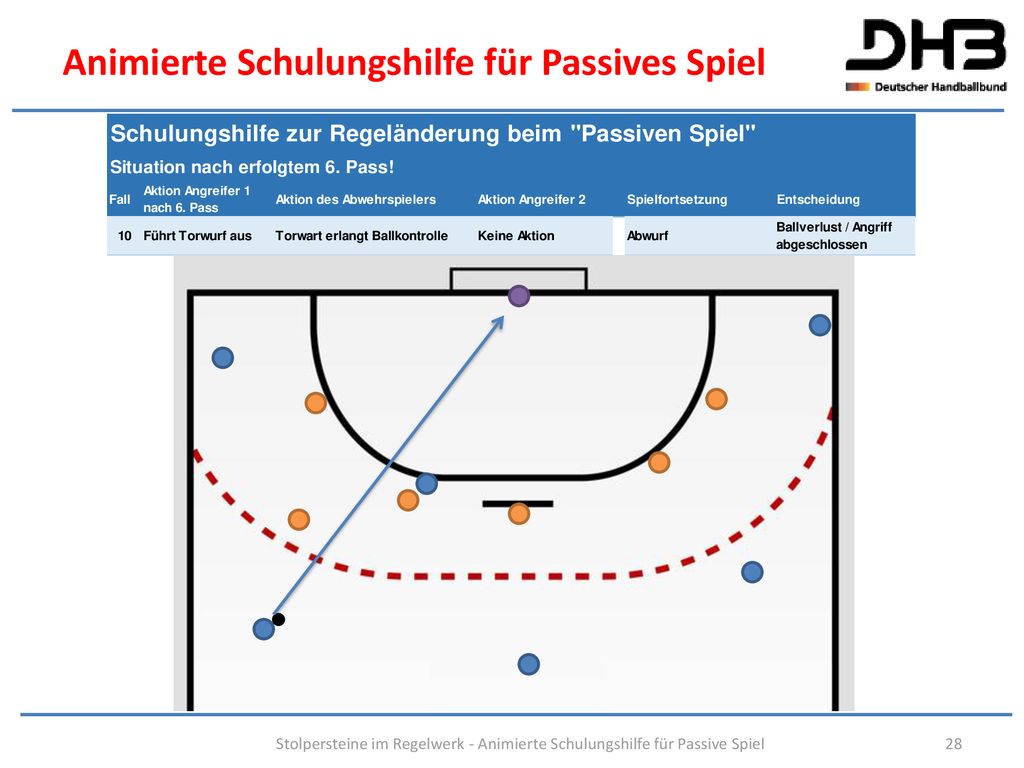 Animierte Schulungshilfe für Passives Spiel

DHB
Deutscher Handballbund

Schulungshilfe zur Regeländerung beim "Passiven Spiel"
Situation nach erfolgtem 6. Pass!

| Fall | Aktion Angreifer 1 nach 6. Pass | Aktion des Abwehrspielers | Aktion Angreifer 2 | Spielfortsetzung | Entscheidung |
|---|---|---|---|---|---|
| 10 | Führt Torwurf aus | Torwart erlangt Ballkontrolle | Keine Aktion | Abwurf | Ballverlust / Angriff abgeschlossen |

Stolpersteine im Regelwerk - Animierte Schulungshilfe für Passive Spiel

28